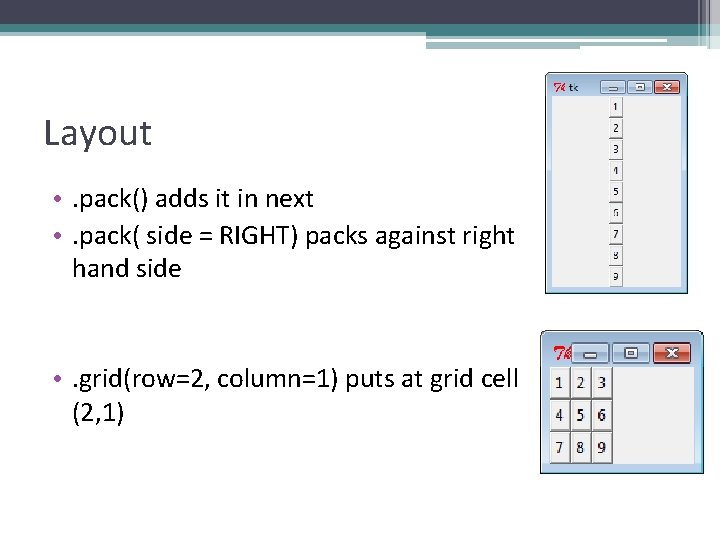 Layout

• .pack() adds it in next
• .pack( side = RIGHT) packs against right hand side

• .grid(row=2, column=1) puts at grid cell (2,1)

tk

1
2
3
4
5
6
7
8
9

| 1 | 2 | 3 |
|---|---|---|
| 4 | 5 | 6 |
| 7 | 8 | 9 |